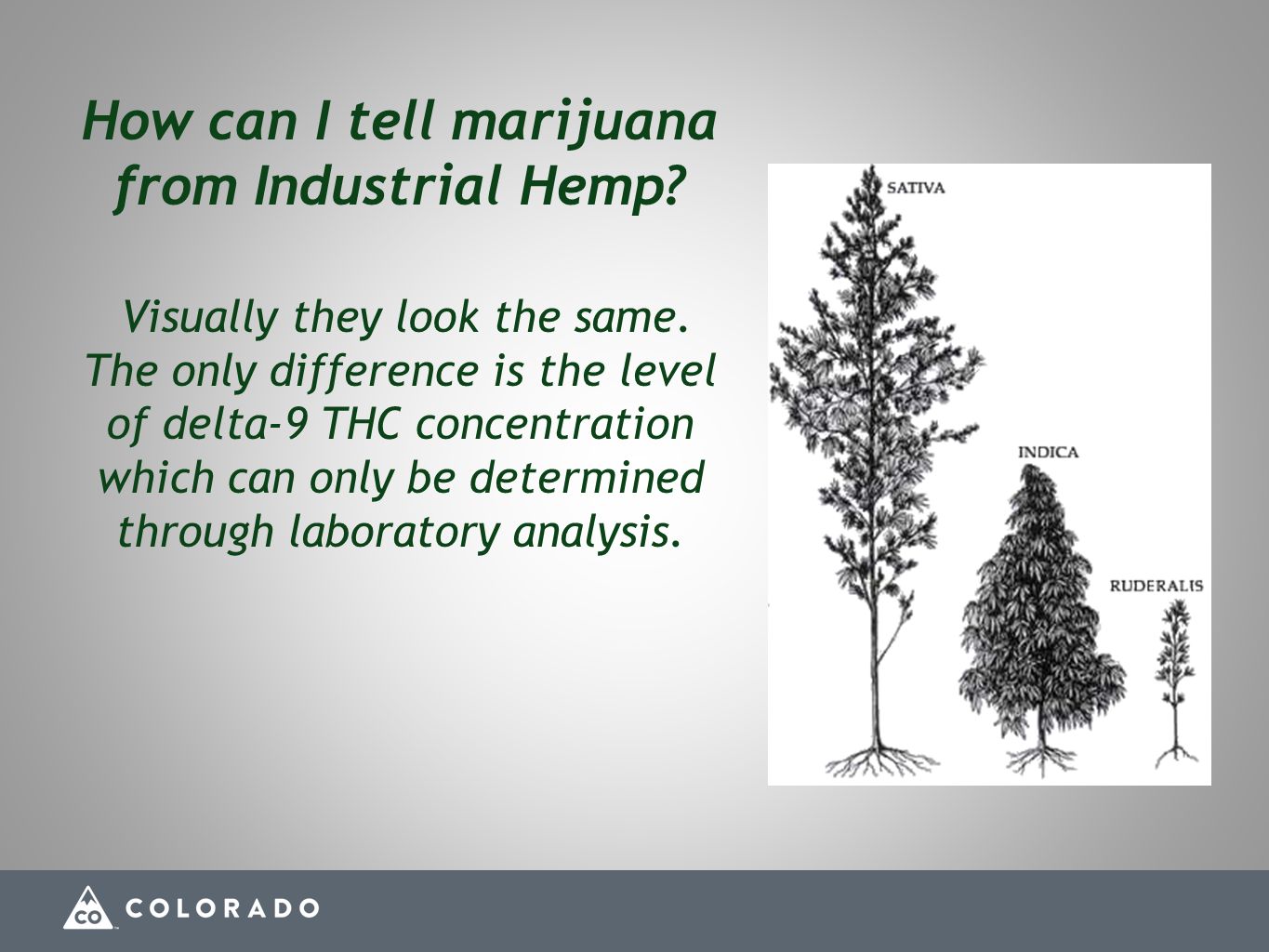 How can I tell marijuana from Industrial Hemp?

Visually they look the same. The only difference is the level of delta-9 THC concentration which can only be determined through laboratory analysis.

SATIVA

INDICA

RUDERALIS

CO COLORADO